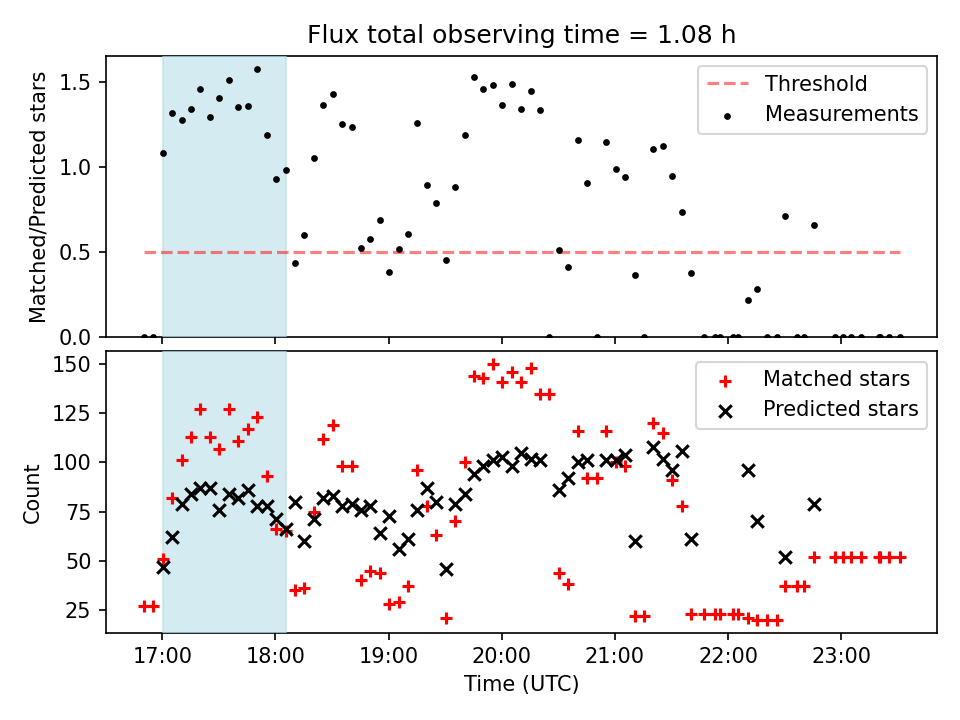 Flux total observing time = 1.08 h

Matched/Predicted stars

1.5
1.0
0.5
0.0

Threshold
Measurements

Count

150
125
100
75
50
25

Matched stars
Predicted stars

17:00
18:00
19:00
20:00
21:00
22:00
23:00

Time (UTC)